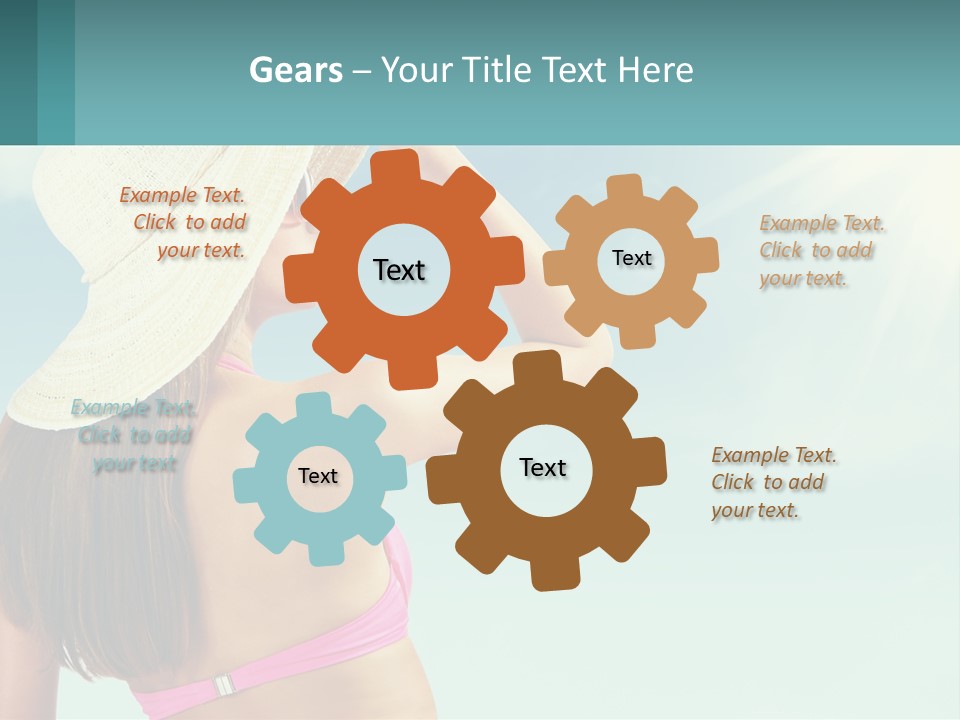 Gears – Your Title Text Here

Example Text. Click to add your text.

Text

Text

Example Text. Click to add your text.

Example Text. Click to add your text.

Text

Text

Example Text. Click to add your text.